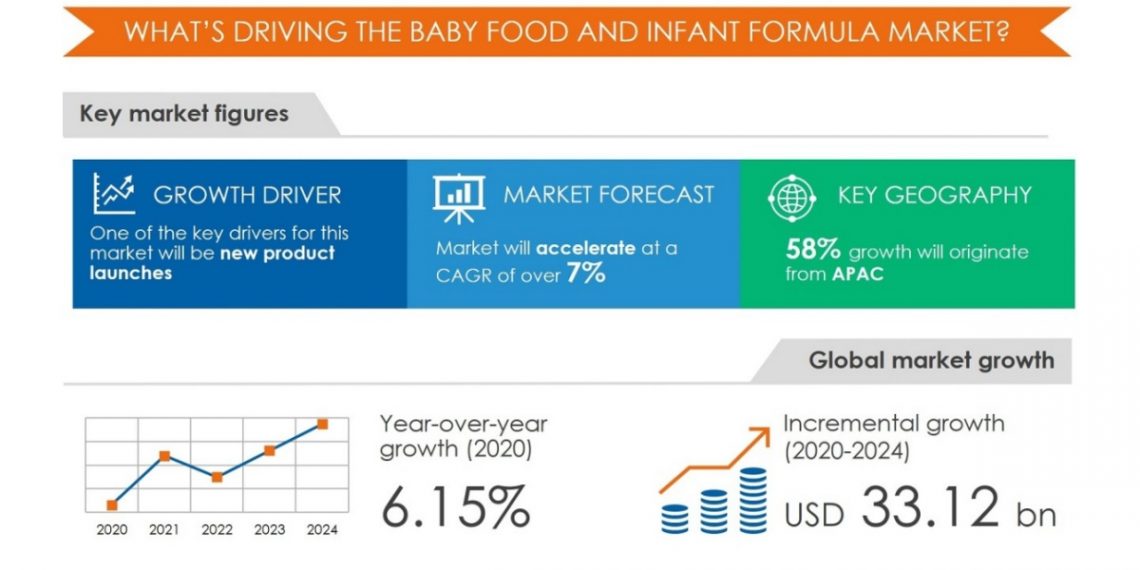 WHAT'S DRIVING THE BABY FOOD AND INFANT FORMULA MARKET?

Key market figures

GROWTH DRIVER

One of the key drivers for this market will be new product launches

MARKET FORECAST

Market will accelerate at a CAGR of over 7%

KEY GEOGRAPHY

58% growth will originate from APAC

Global market growth

2020 2021 2022 2023 2024

Year-over-year growth (2020)

6.15%

Incremental growth (2020-2024)

USD 33.12 bn